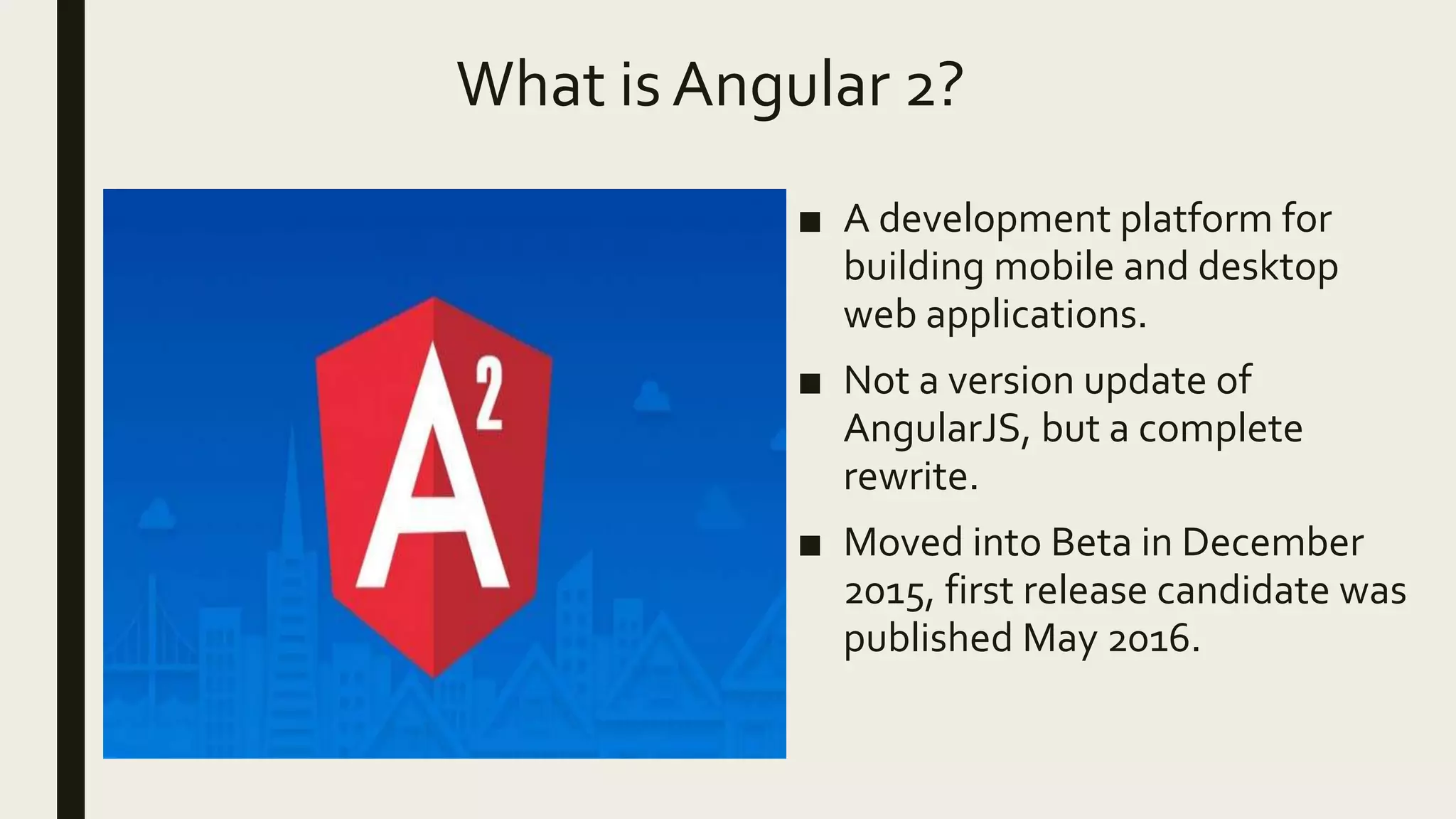 What is Angular 2?

A
2

■ A development platform for building mobile and desktop web applications.

■ Not a version update of AngularJS, but a complete rewrite.

■ Moved into Beta in December 2015, first release candidate was published May 2016.